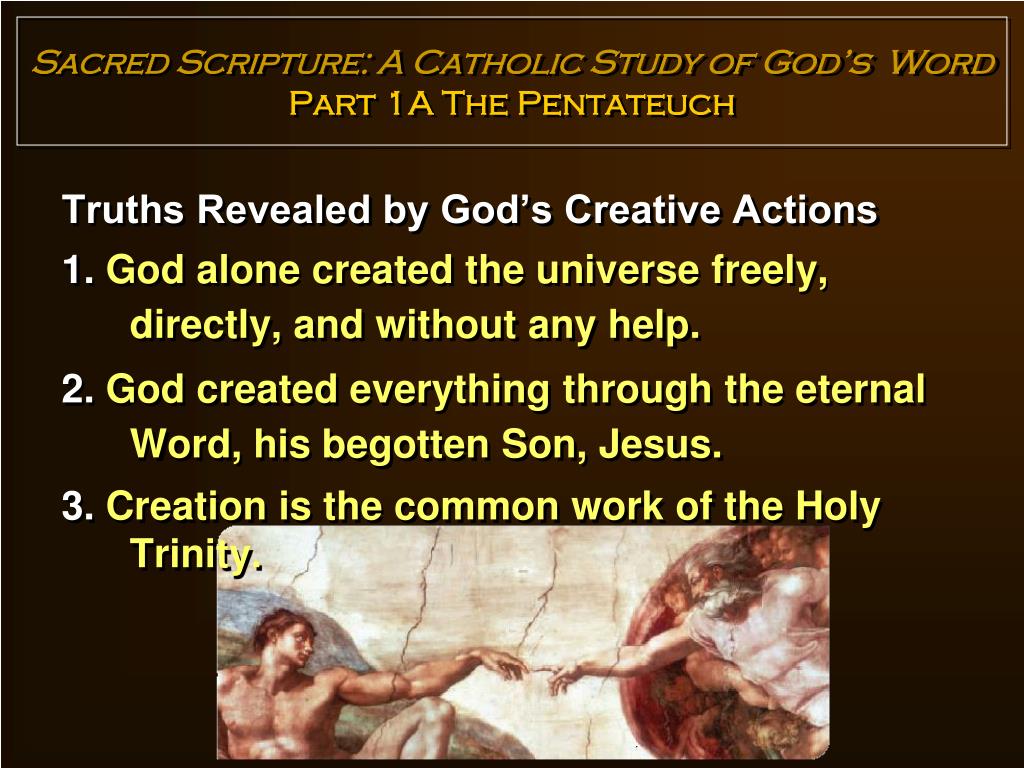 Sacred Scripture: A Catholic Study of God's Word
Part 1A The Pentateuch

Truths Revealed by God's Creative Actions

1. God alone created the universe freely, directly, and without any help.

2. God created everything through the eternal Word, his begotten Son, Jesus.

3. Creation is the common work of the Holy Trinity.